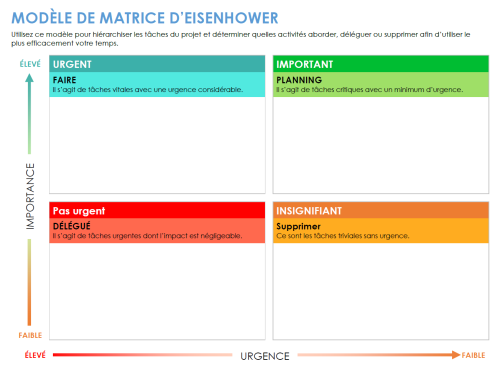 MODÈLE DE MATRICE D'EISENHOWER

Utilisez ce modèle pour hiérarchiser les tâches du projet et déterminer quelles activités aborder, déléguer ou supprimer afin d'utiliser le plus efficacement votre temps.

ÉLEVÉ

IMPORTANCE

FAIBLE

URGENT
FAIRE
Il s'agit de tâches vitales avec une urgence considérable.

IMPORTANT
PLANNING
Il s'agit de tâches critiques avec un minimum d'urgence.

Pas urgent
DÉLÉGUÉ
Il s'agit de tâches urgentes dont l'impact est négligeable.

INSIGNIFIANT
Supprimer
Ce sont les tâches triviales sans urgence.

ÉLEVÉ URGENCE FAIBLE